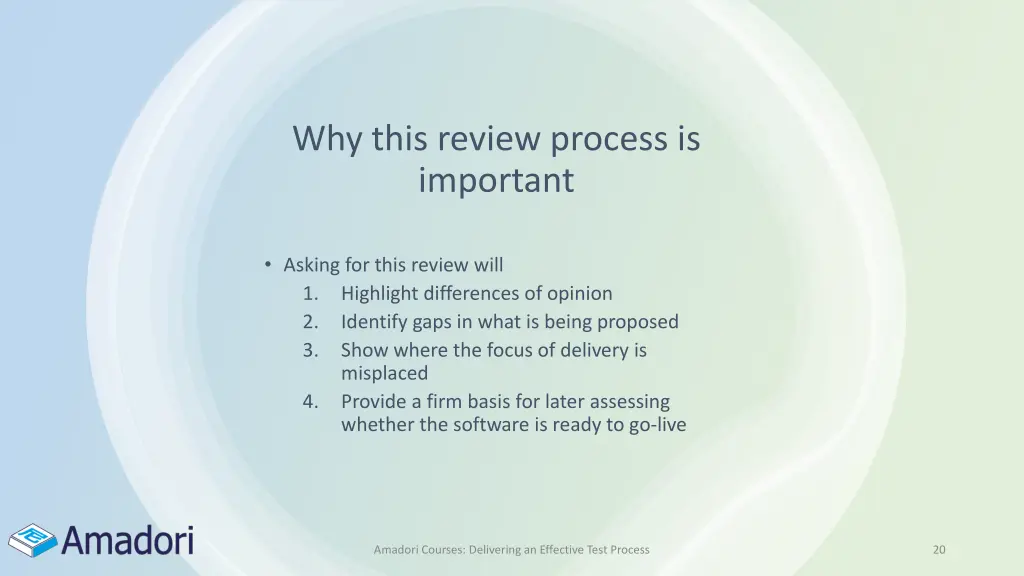 Why this review process is important

• Asking for this review will
1. Highlight differences of opinion
2. Identify gaps in what is being proposed
3. Show where the focus of delivery is misplaced
4. Provide a firm basis for later assessing whether the software is ready to go-live

Amadori

Amadori Courses: Delivering an Effective Test Process

20